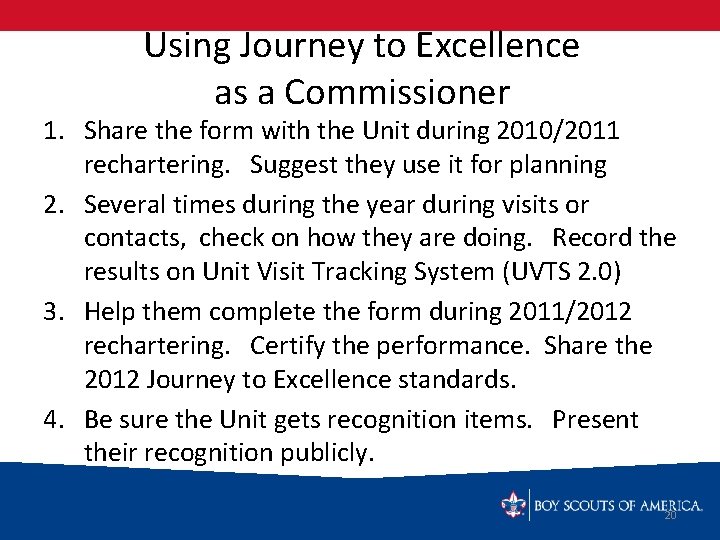 Using Journey to Excellence as a Commissioner

1. Share the form with the Unit during 2010/2011 rechartering. Suggest they use it for planning
2. Several times during the year during visits or contacts, check on how they are doing. Record the results on Unit Visit Tracking System (UVTS 2.0)
3. Help them complete the form during 2011/2012 rechartering. Certify the performance. Share the 2012 Journey to Excellence standards.
4. Be sure the Unit gets recognition items. Present their recognition publicly.

BOY SCOUTS OF AMERICA.

20